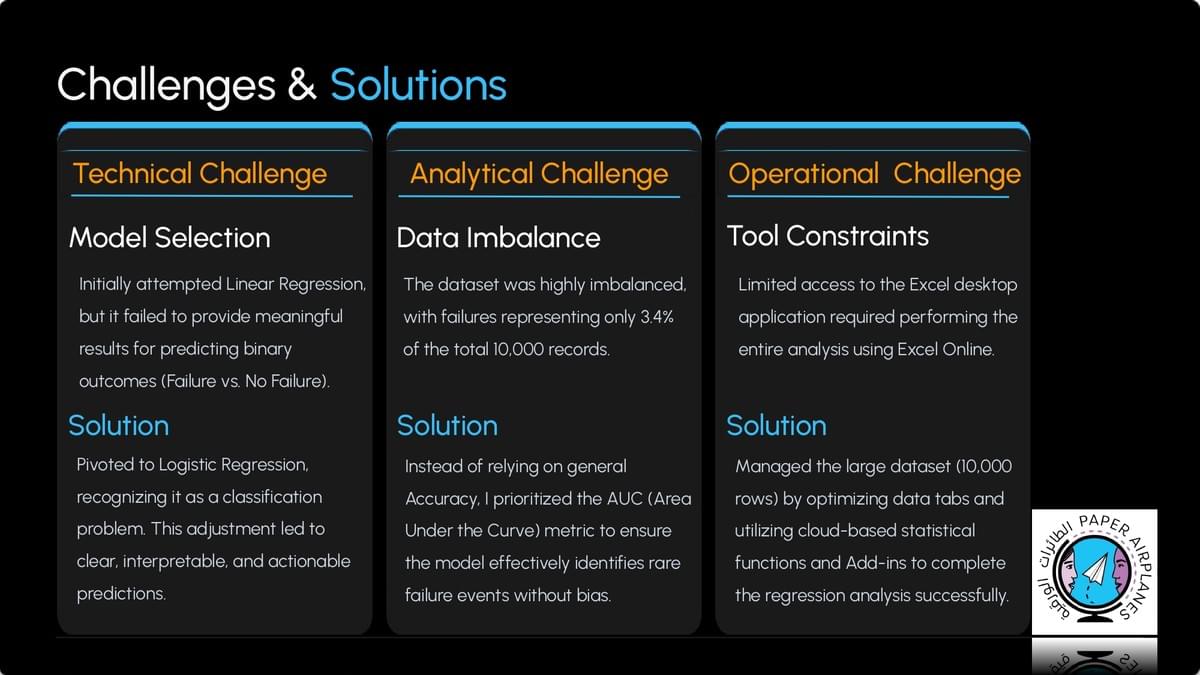 Challenges & Solutions

Technical Challenge

Model Selection

Initially attempted Linear Regression, but it failed to provide meaningful results for predicting binary outcomes (Failure vs. No Failure).

Solution

Pivoted to Logistic Regression, recognizing it as a classification problem. This adjustment led to clear, interpretable, and actionable predictions.

Analytical Challenge

Data Imbalance

The dataset was highly imbalanced, with failures representing only 3.4% of the total 10,000 records.

Solution

Instead of relying on general Accuracy, I prioritized the AUC (Area Under the Curve) metric to ensure the model effectively identifies rare failure events without bias.

Operational Challenge

Tool Constraints

Limited access to the Excel desktop application required performing the entire analysis using Excel Online.

Solution

Managed the large dataset (10,000 rows) by optimizing data tabs and utilizing cloud-based statistical functions and Add-ins to complete the regression analysis successfully.

PAPER AIRPLANES
طائرات ورقية